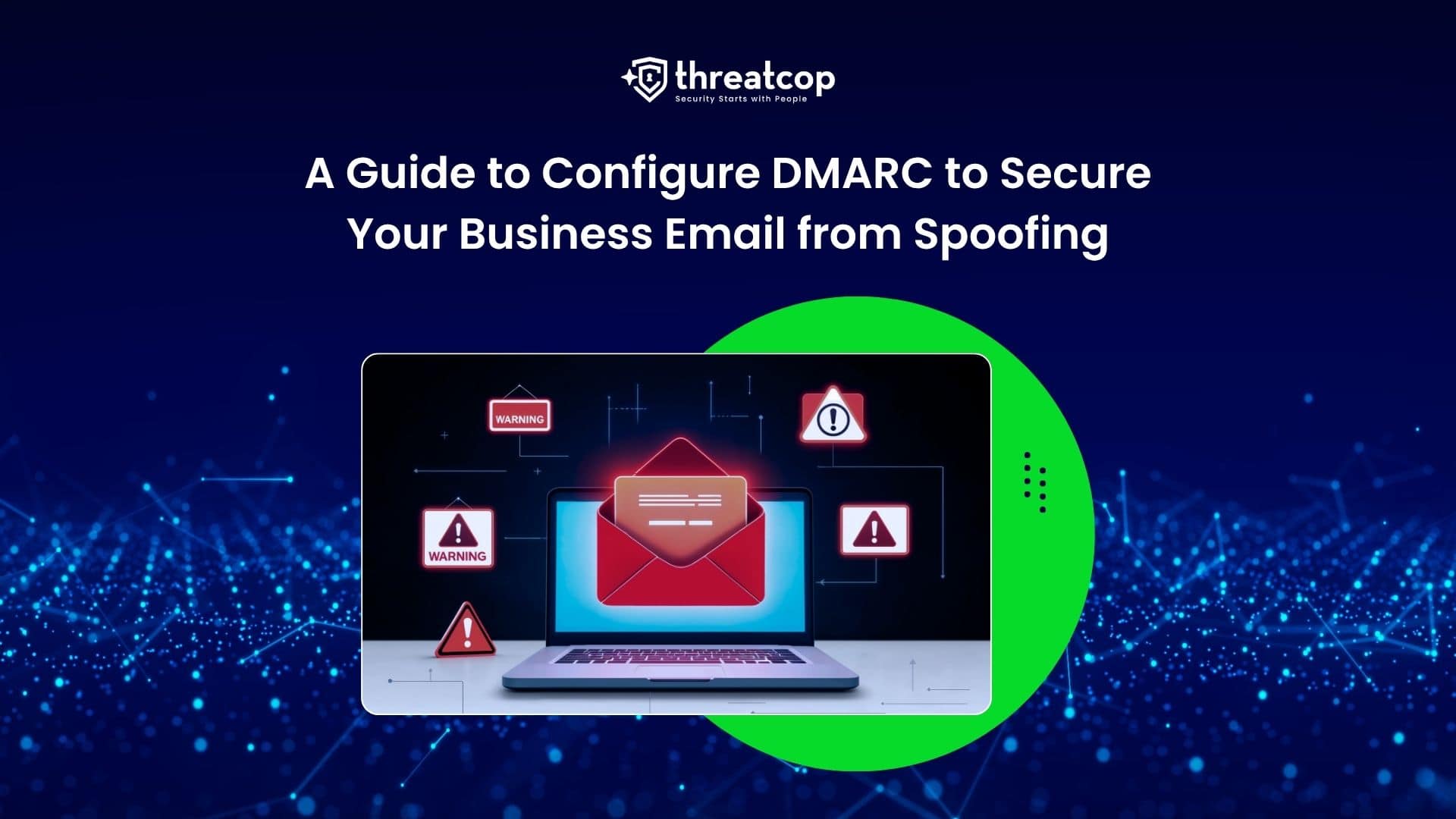 threatcop
Security Starts with People

A Guide to Configure DMARC to Secure Your Business Email from Spoofing

WARNING

WARNING